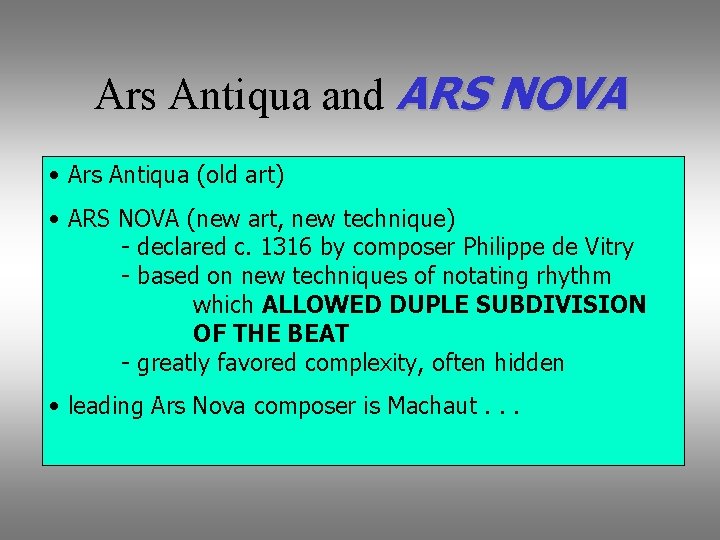 Ars Antiqua and ARS NOVA

• Ars Antiqua (old art)

• ARS NOVA (new art, new technique)
- declared c. 1316 by composer Philippe de Vitry
- based on new techniques of notating rhythm which ALLOWED DUPLE SUBDIVISION OF THE BEAT
- greatly favored complexity, often hidden

• leading Ars Nova composer is Machaut . . .